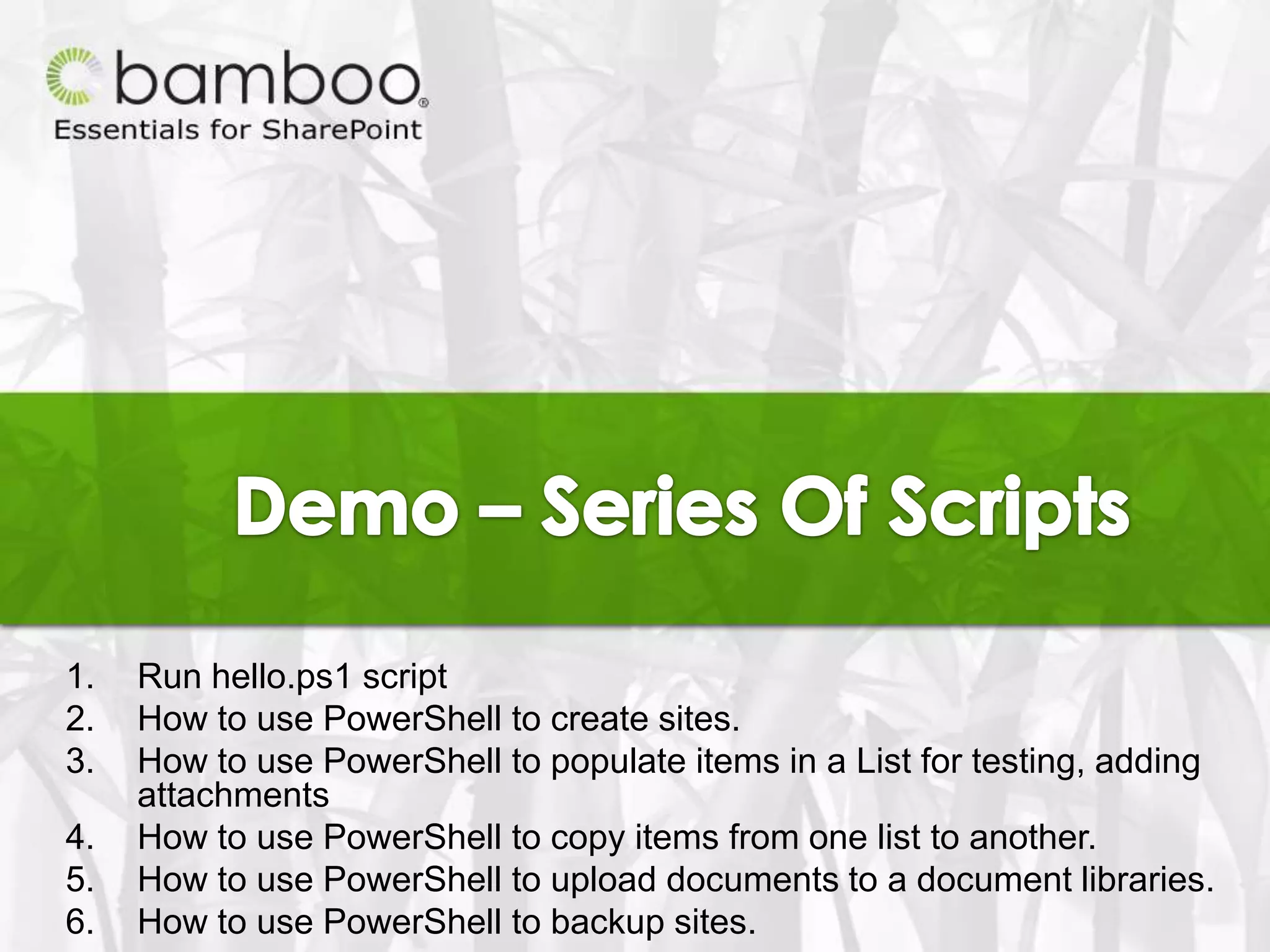 bamboo®
Essentials for SharePoint

Demo – Series Of Scripts

1. Run hello.ps1 script
2. How to use PowerShell to create sites.
3. How to use PowerShell to populate items in a List for testing, adding attachments
4. How to use PowerShell to copy items from one list to another.
5. How to use PowerShell to upload documents to a document libraries.
6. How to use PowerShell to backup sites.